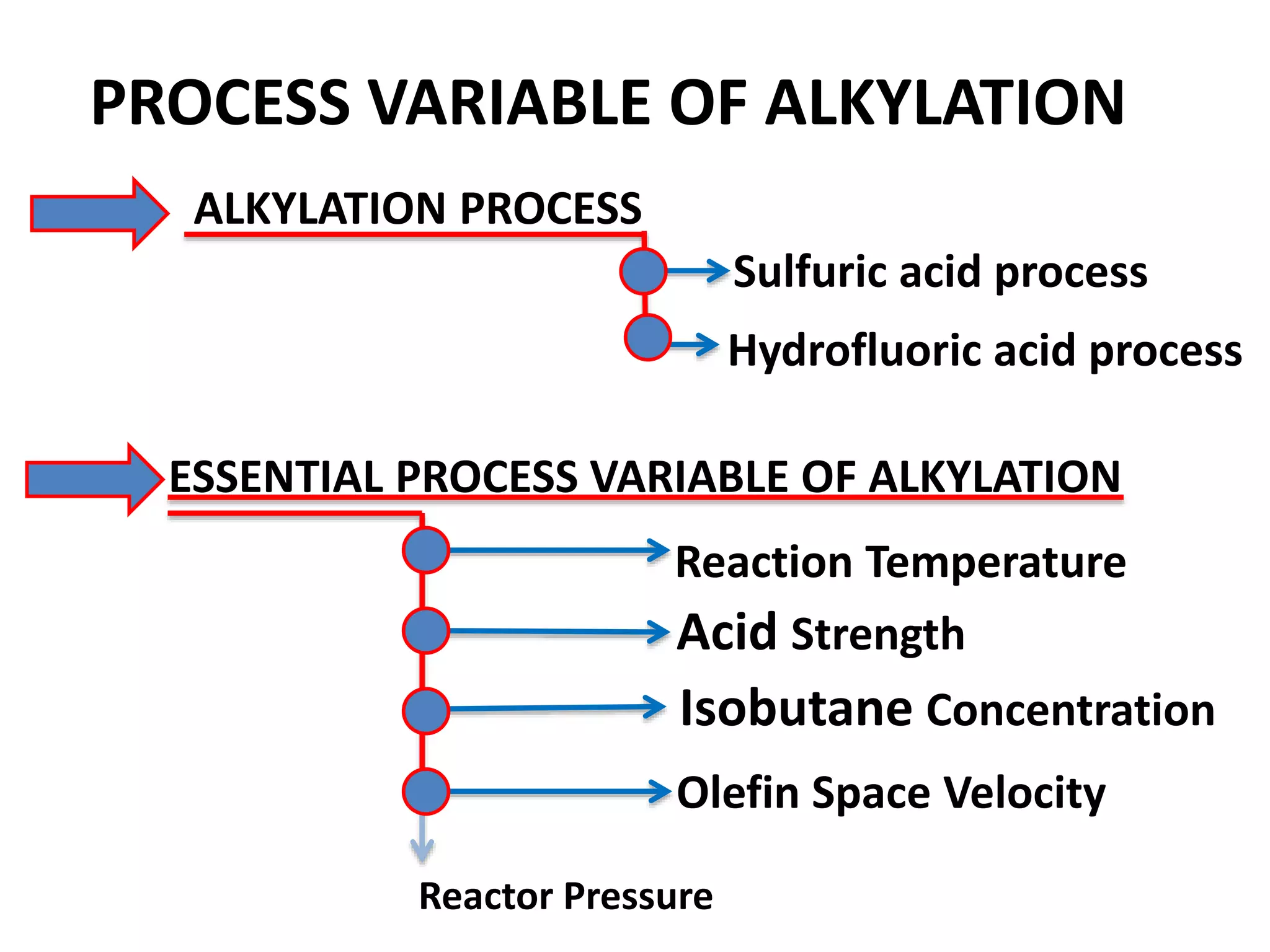 PROCESS VARIABLE OF ALKYLATION

ALKYLATION PROCESS

Sulfuric acid process

Hydrofluoric acid process

ESSENTIAL PROCESS VARIABLE OF ALKYLATION

Reaction Temperature

Acid Strength

Isobutane Concentration

Olefin Space Velocity

Reactor Pressure